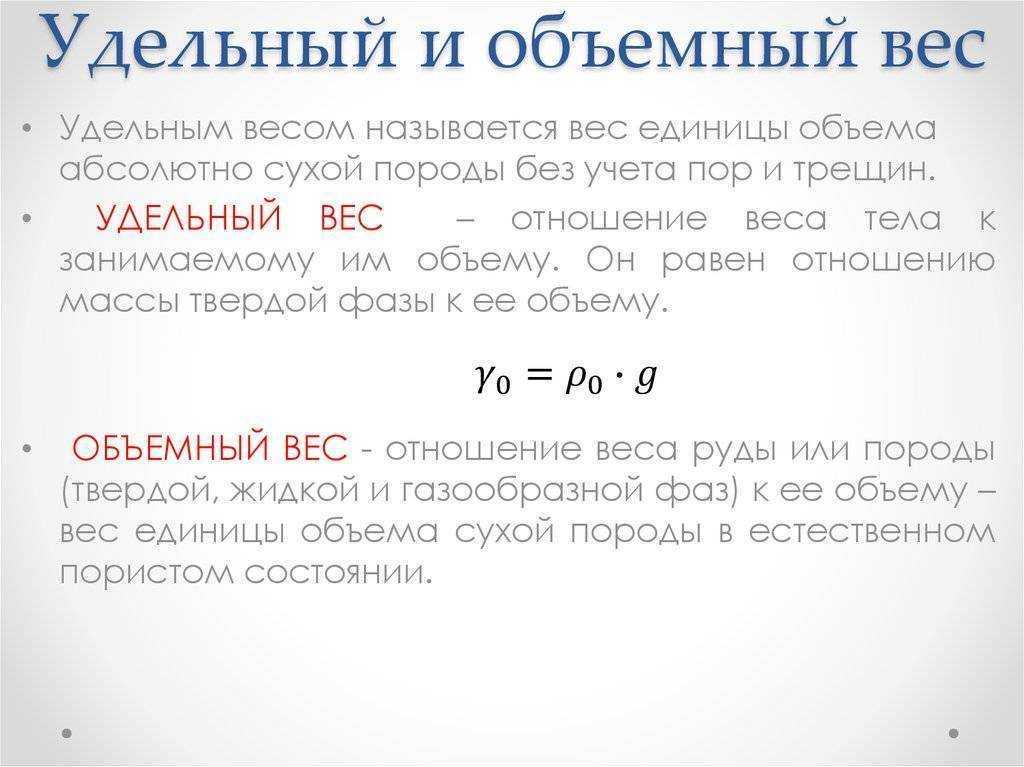 Удельный и объемный вес

• Удельным весом называется вес единицы объема абсолютно сухой породы без учета пор и трещин.

• УДЕЛЬНЫЙ ВЕС – отношение веса тела к занимаемому им объему. Он равен отношению массы твердой фазы к ее объему.

$\gamma_0 = \rho_0 \cdot g$

• ОБЪЕМНЫЙ ВЕС - отношение веса руды или породы (твердой, жидкой и газообразной фаз) к ее объему – вес единицы объема сухой породы в естественном пористом состоянии.